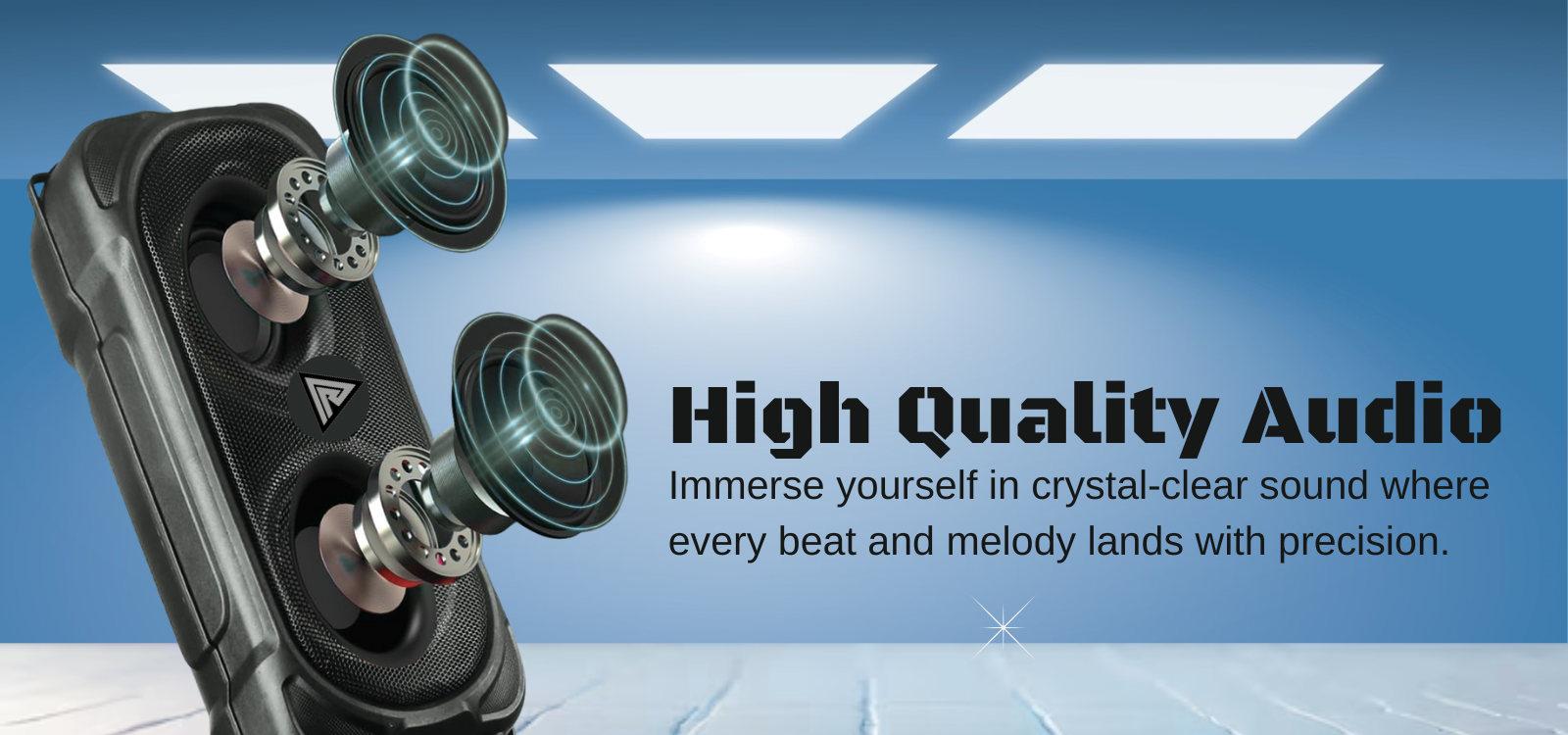 High Quality Audio

Immerse yourself in crystal-clear sound where every beat and melody lands with precision.